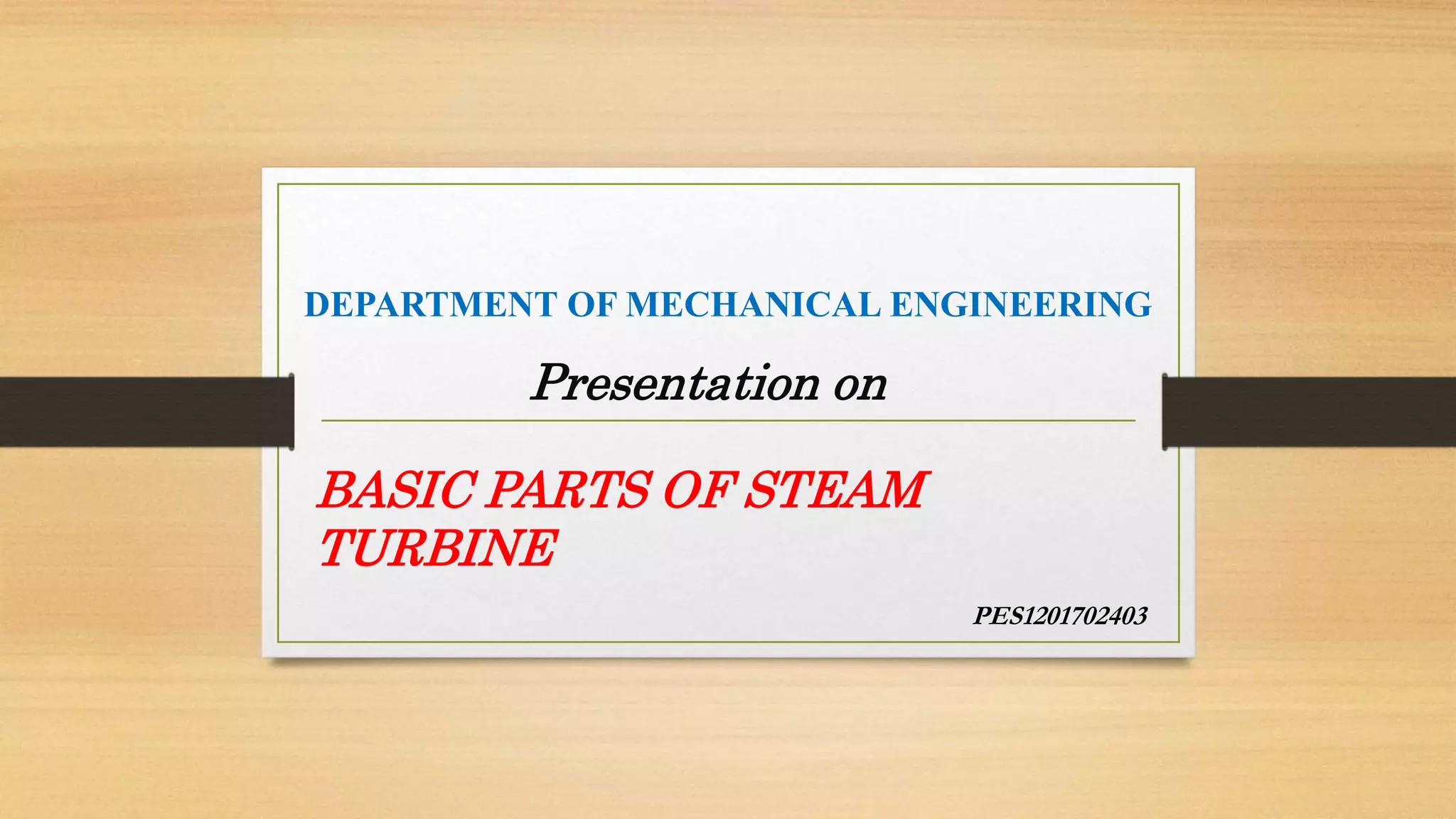 DEPARTMENT OF MECHANICAL ENGINEERING

Presentation on

BASIC PARTS OF STEAM TURBINE

PES1201702403